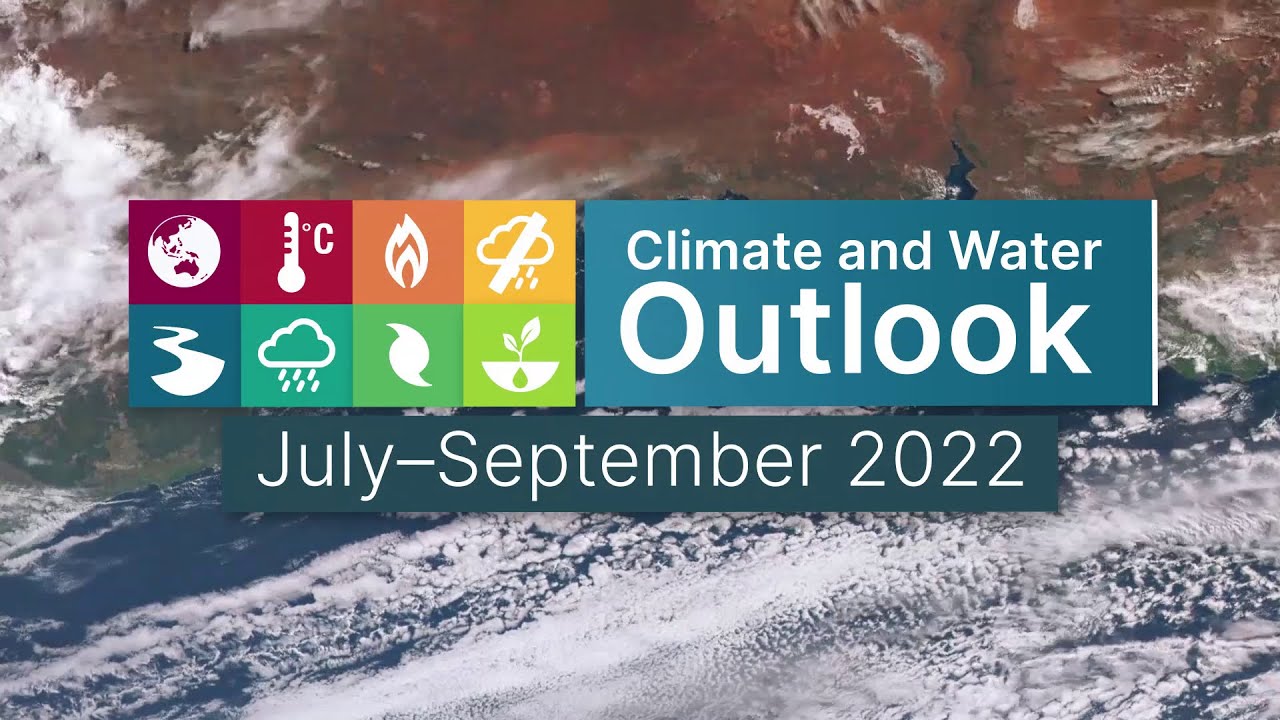 °C

Climate and Water Outlook

July–September 2022